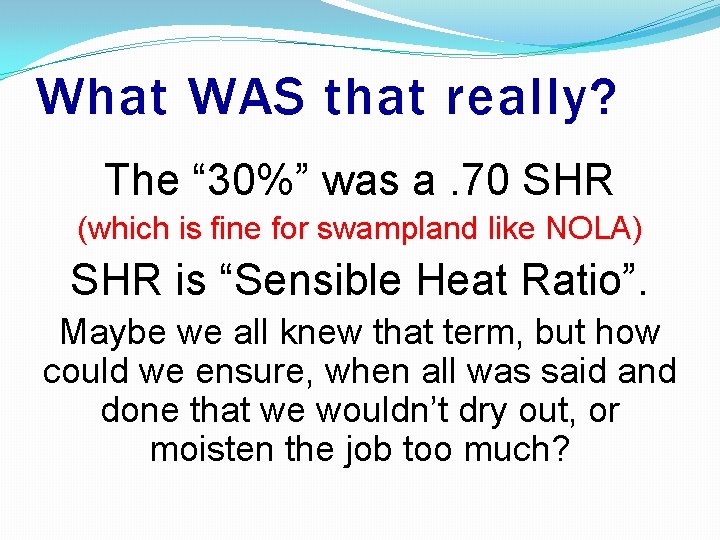 What WAS that really?

The “30%” was a .70 SHR

(which is fine for swampland like NOLA)

SHR is “Sensible Heat Ratio”.

Maybe we all knew that term, but how could we ensure, when all was said and done that we wouldn’t dry out, or moisten the job too much?